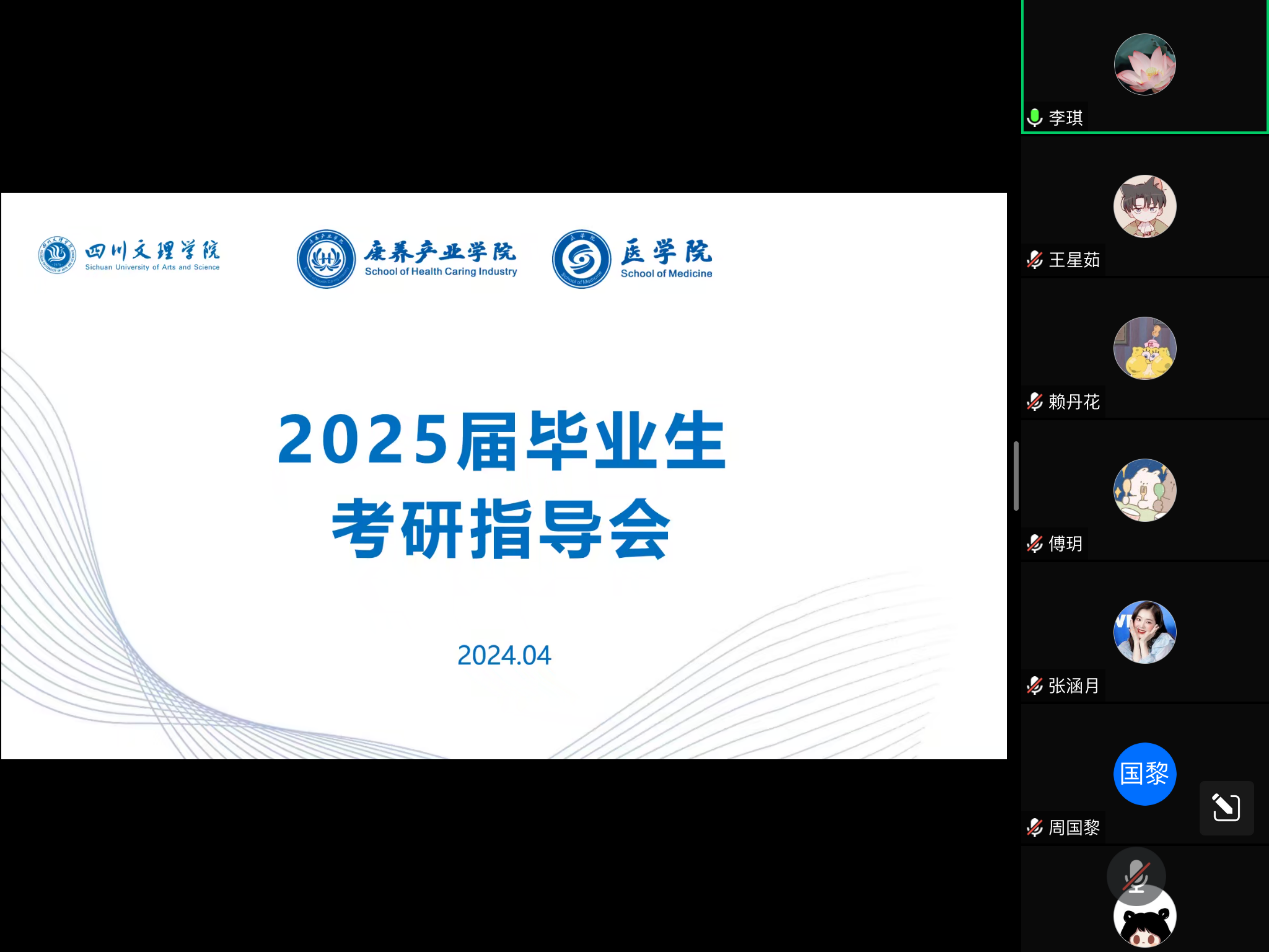 四川文理学院
Sichuan University of Arts and Science

康养产业学院
School of Health Caring Industry

医学院
School of Medicine

2025届毕业生
考研指导会

2024.04

李琪
王星茹
赖丹花
傅玥
张涵月
国黎
周国黎